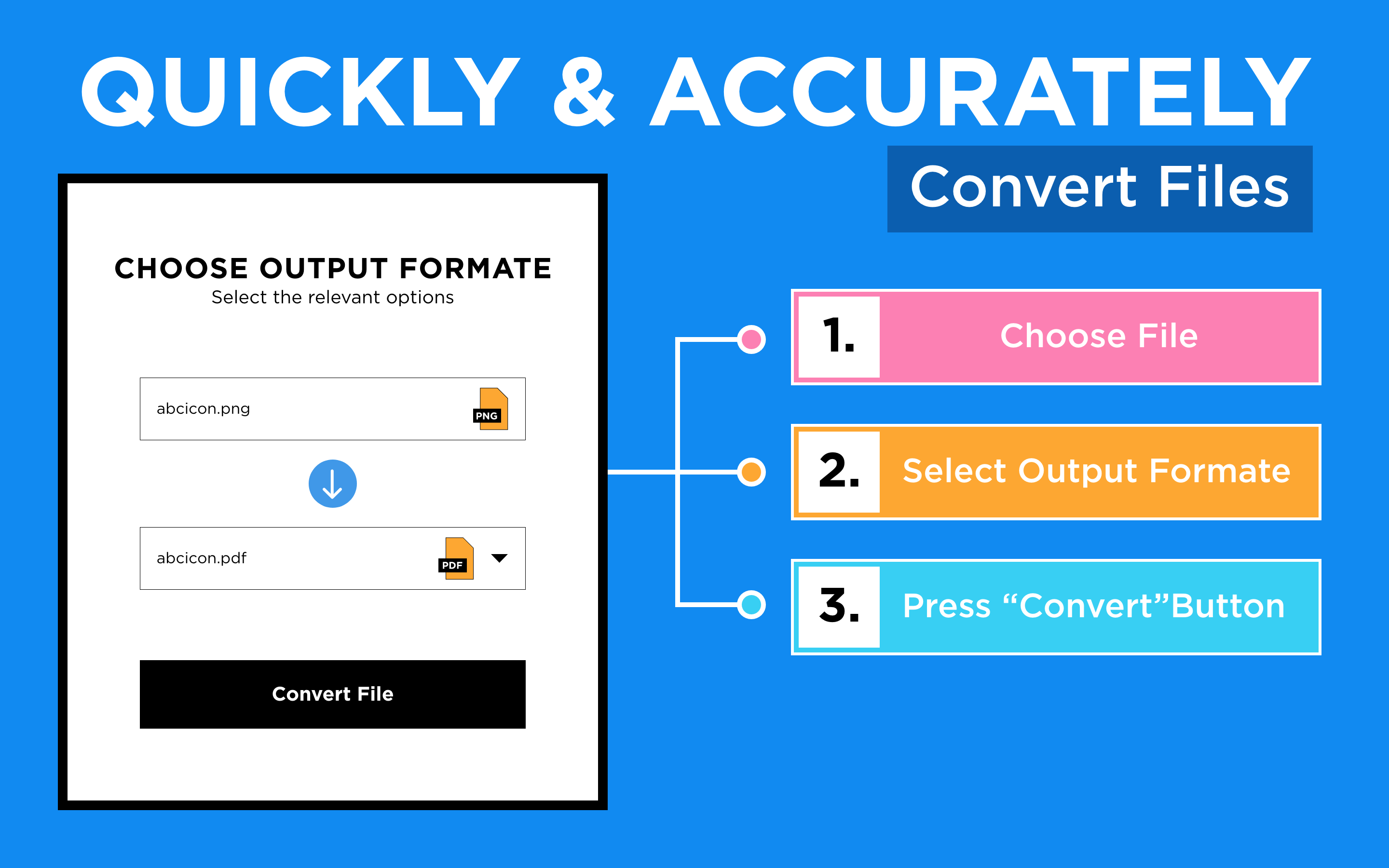 QUICKLY & ACCURATELY

Convert Files

CHOOSE OUTPUT FORMATE
Select the relevant options

abcicon.png PNG

abcicon.pdf PDF

Convert File

1. Choose File

2. Select Output Formate

3. Press “Convert”Button